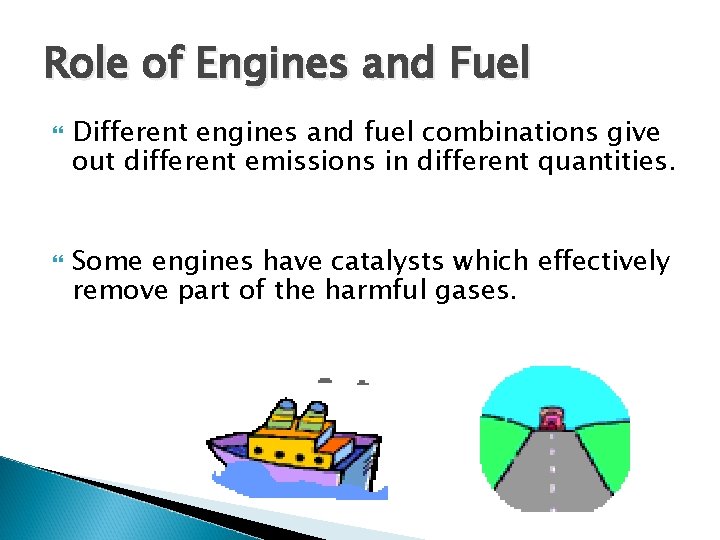 Role of Engines and Fuel

Different engines and fuel combinations give out different emissions in different quantities.

Some engines have catalysts which effectively remove part of the harmful gases.